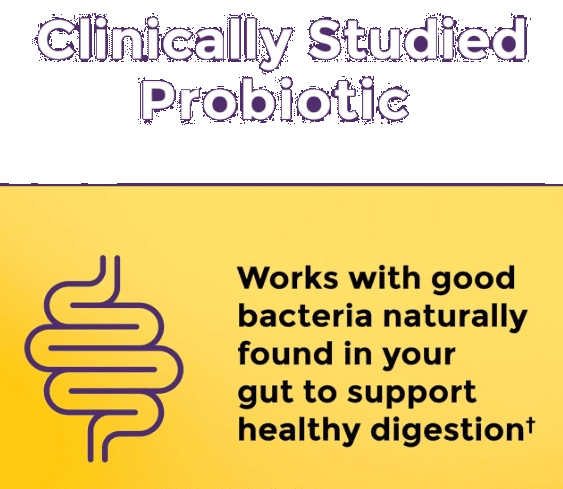 Clinically Studied Probiotic

Works with good bacteria naturally found in your gut to support healthy digestion†